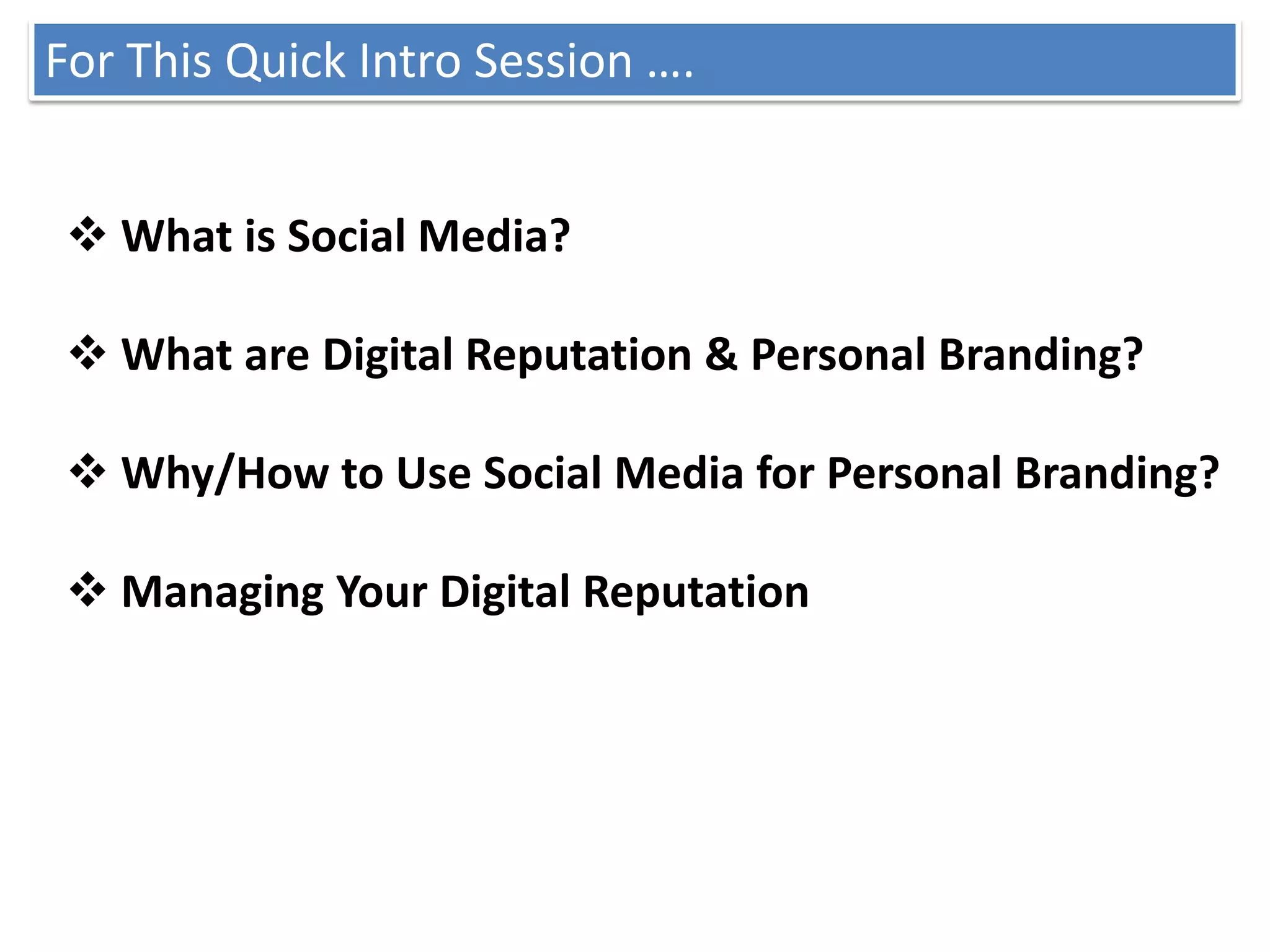 For This Quick Intro Session ….

❖ What is Social Media?

❖ What are Digital Reputation & Personal Branding?

❖ Why/How to Use Social Media for Personal Branding?

❖ Managing Your Digital Reputation